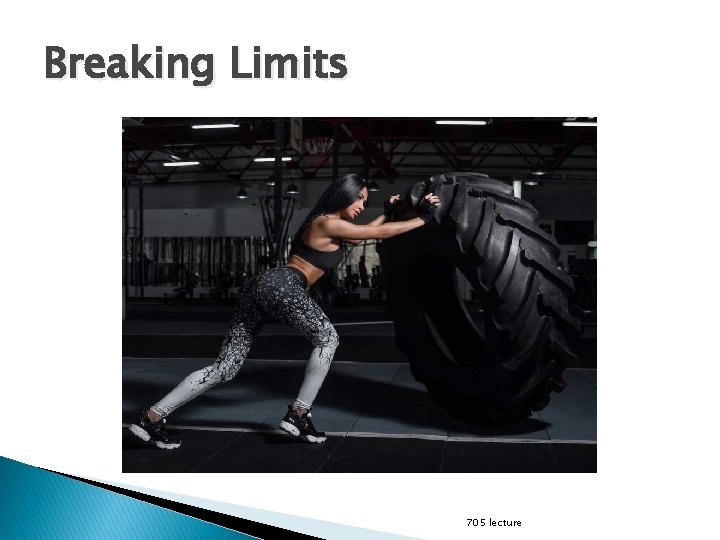 Breaking Limits

705 lecture